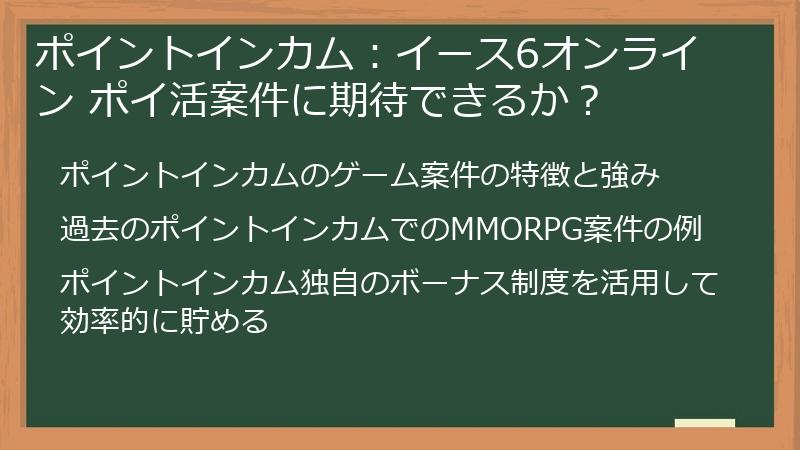 ポイントインカム：イース6オンライン ポイ活案件に期待できるか？

ポイントインカムのゲーム案件の特徴と強み

過去のポイントインカムでのMMORPG案件の例

ポイントインカム独自のボーナス制度を活用して効率的に貯める